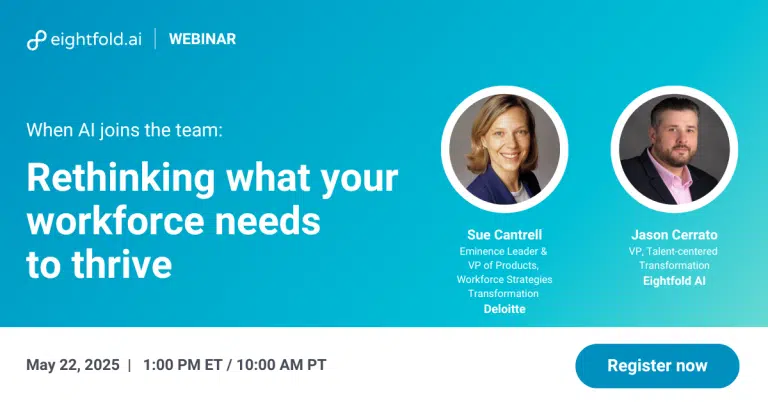 eightfold.ai | WEBINAR

When AI joins the team:

Rethinking what your workforce needs to thrive

Sue Cantrell
Eminence Leader & VP of Products, Workforce Strategies Transformation
Deloitte

Jason Cerrato
VP, Talent-centered Transformation
Eightfold AI

May 22, 2025 | 1:00 PM ET / 10:00 AM PT

Register now